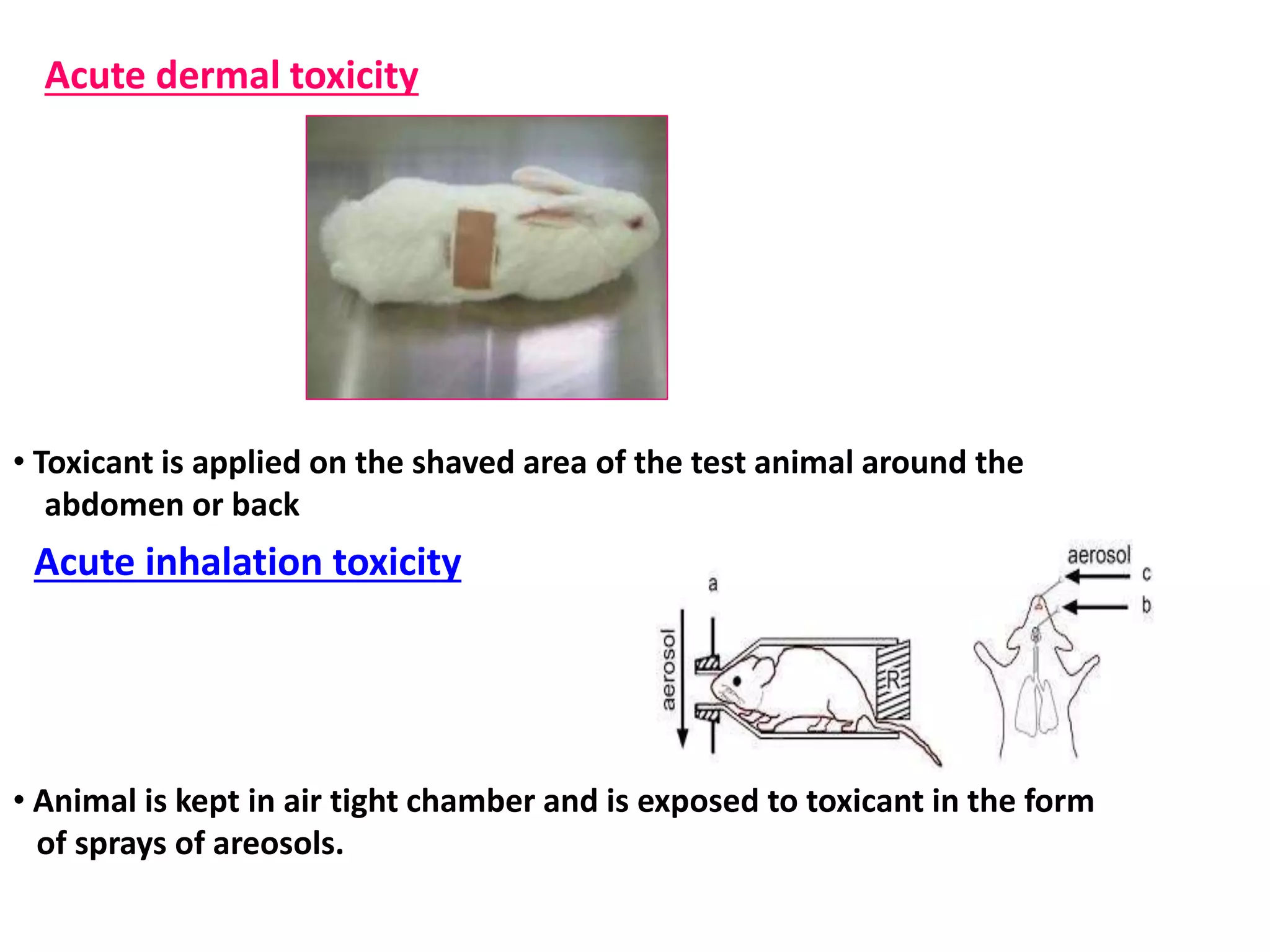 Acute dermal toxicity

• Toxicant is applied on the shaved area of the test animal around the abdomen or back

Acute inhalation toxicity

a

aerosol

R

aerosol

c

b

• Animal is kept in air tight chamber and is exposed to toxicant in the form of sprays of areosols.